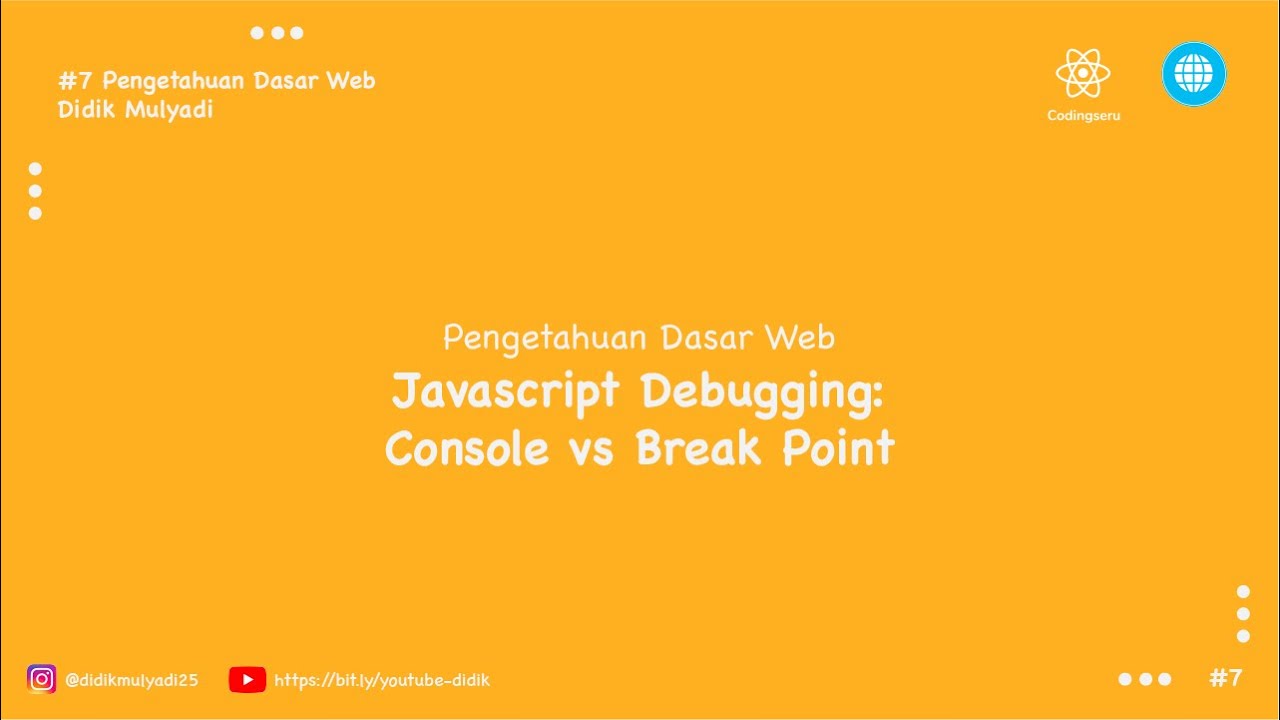 #7 Pengetahuan Dasar Web
Didik Mulyadi

Codingseru

Pengetahuan Dasar Web
Javascript Debugging:
Console vs Break Point

@didikmulyadi25 https://bit.ly/youtube-didik

#7